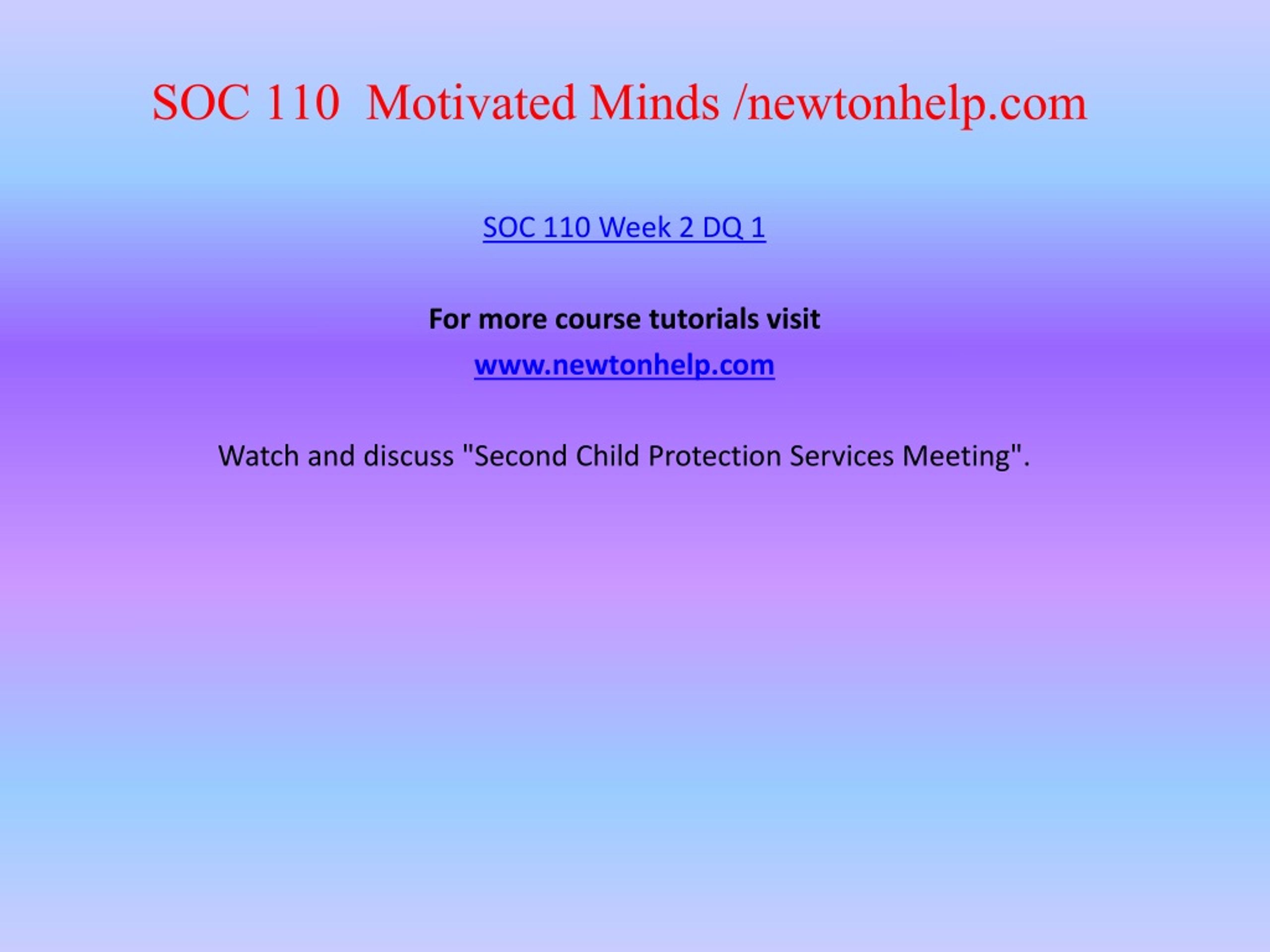 SOC 110 Motivated Minds /newtonhelp.com

SOC 110 Week 2 DQ 1

For more course tutorials visit

www.newtonhelp.com

Watch and discuss "Second Child Protection Services Meeting".